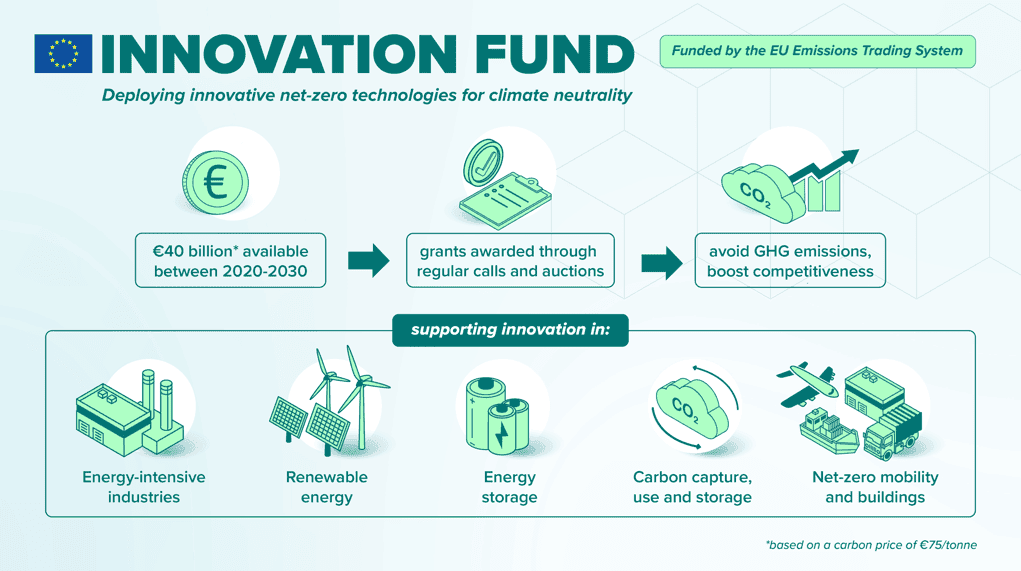 INNOVATION FUND

Funded by the EU Emissions Trading System

Deploying innovative net-zero technologies for climate neutrality

€

€40 billion* available between 2020-2030

grants awarded through regular calls and auctions

$CO_2$

avoid GHG emissions, boost competitiveness

supporting innovation in:

Energy-intensive industries

Renewable energy

Energy storage

$CO_2$

Carbon capture, use and storage

Net-zero mobility and buildings

*based on a carbon price of €75/tonne